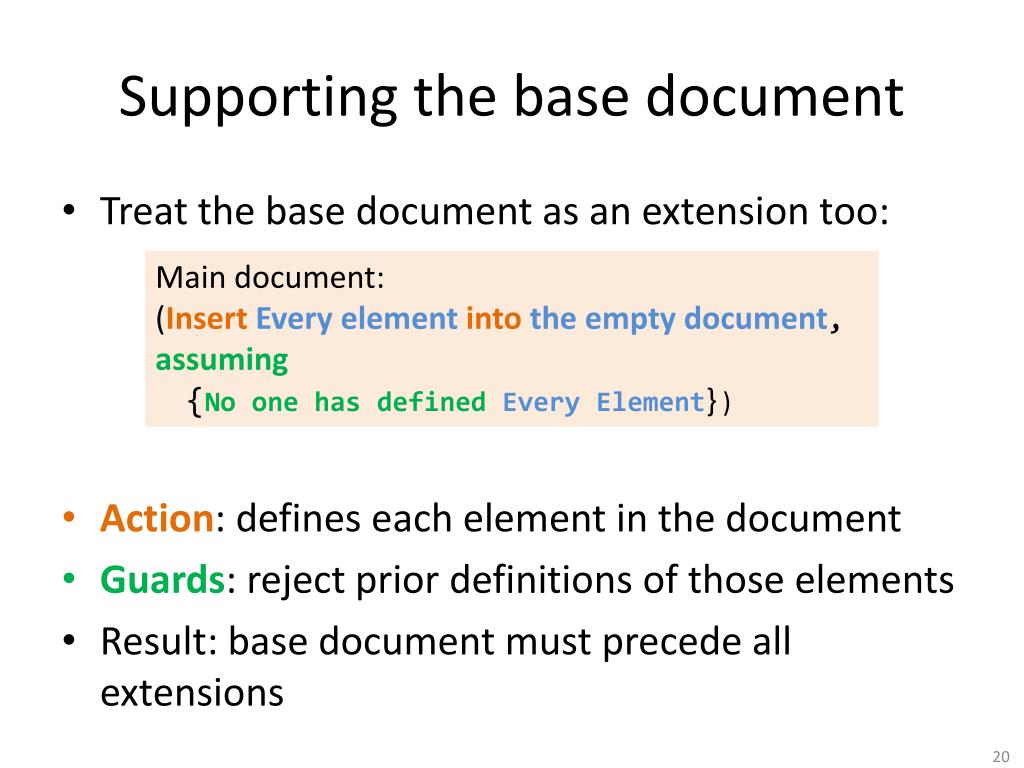 Supporting the base document

• Treat the base document as an extension too:

Main document:
(Insert Every element into the empty document, assuming
{No one has defined Every Element})

• Action: defines each element in the document
• Guards: reject prior definitions of those elements
• Result: base document must precede all extensions

20